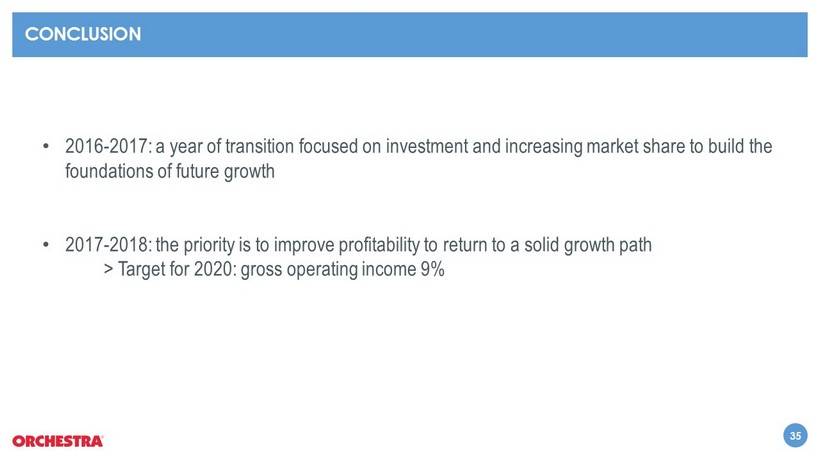 CONCLUSION

• 2016-2017: a year of transition focused on investment and increasing market share to build the foundations of future growth

• 2017-2018: the priority is to improve profitability to return to a solid growth path
> Target for 2020: gross operating income 9%

ORCHESTRA

35